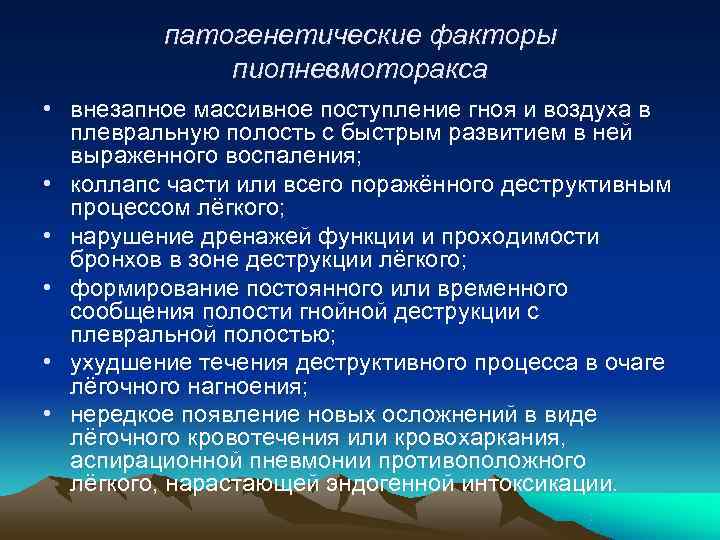 патогенетические факторы пиопневмоторакса

• внезапное массивное поступление гноя и воздуха в плевральную полость с быстрым развитием в ней выраженного воспаления;
• коллапс части или всего поражённого деструктивным процессом лёгкого;
• нарушение дренажей функции и проходимости бронхов в зоне деструкции лёгкого;
• формирование постоянного или временного сообщения полости гнойной деструкции с плевральной полостью;
• ухудшение течения деструктивного процесса в очаге лёгочного нагноения;
• нередкое появление новых осложнений в виде лёгочного кровотечения или кровохаркания, аспирационной пневмонии противоположного лёгкого, нарастающей эндогенной интоксикации.